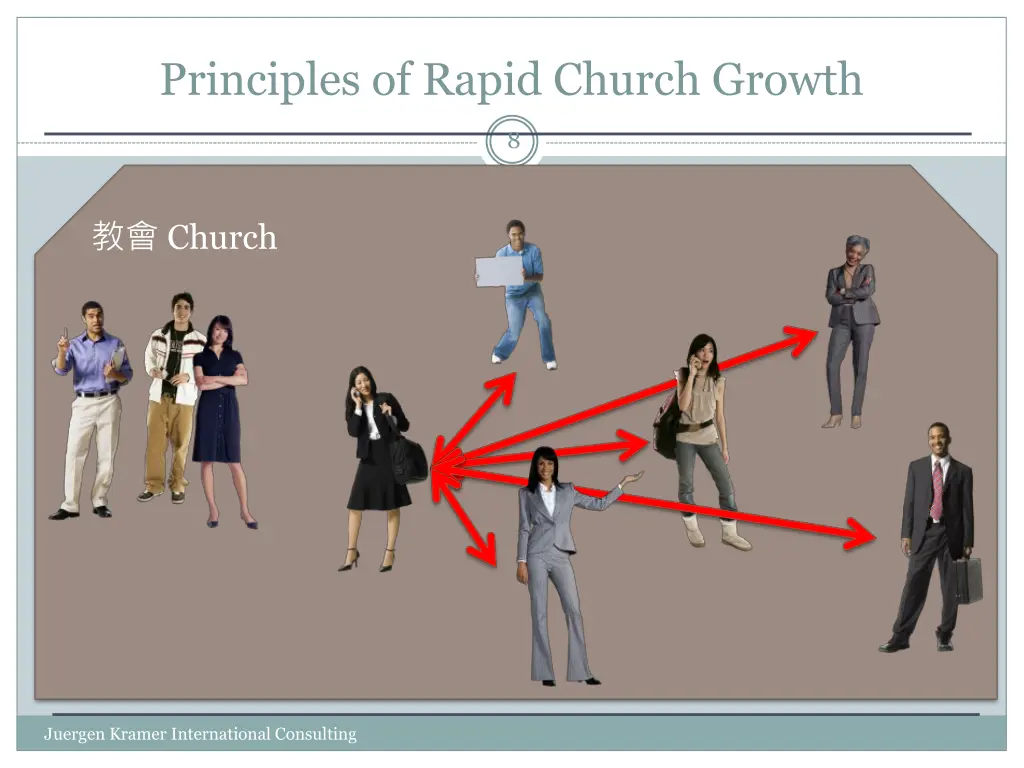 Principles of Rapid Church Growth

8

教會 Church

Juergen Kramer International Consulting